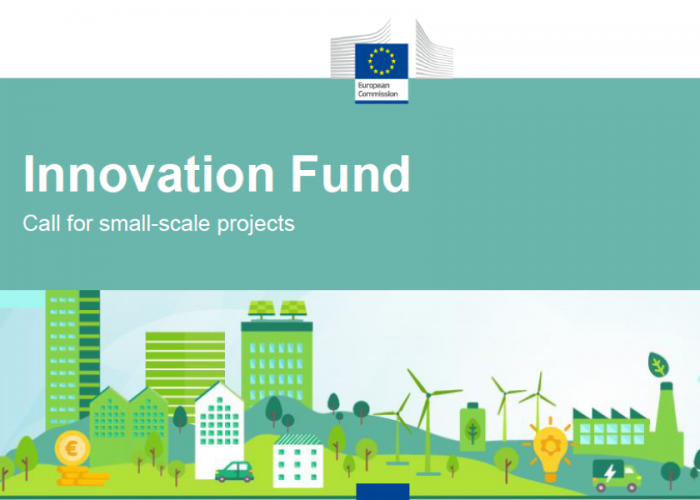 European Commission

Innovation Fund

Call for small-scale projects

€